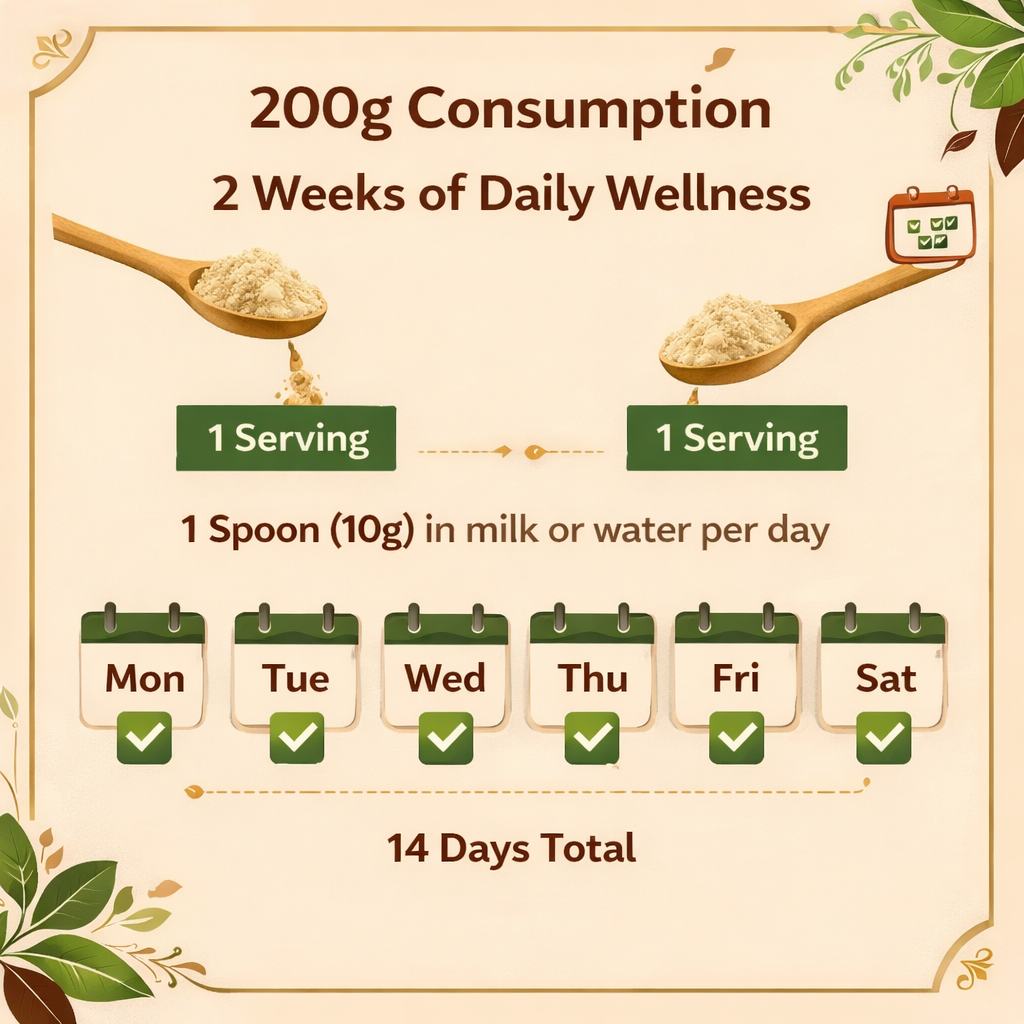 200g Consumption

2 Weeks of Daily Wellness

1 Serving

1 Serving

1 Spoon (10g) in milk or water per day

Mon

Tue

Wed

Thu

Fri

Sat

14 Days Total